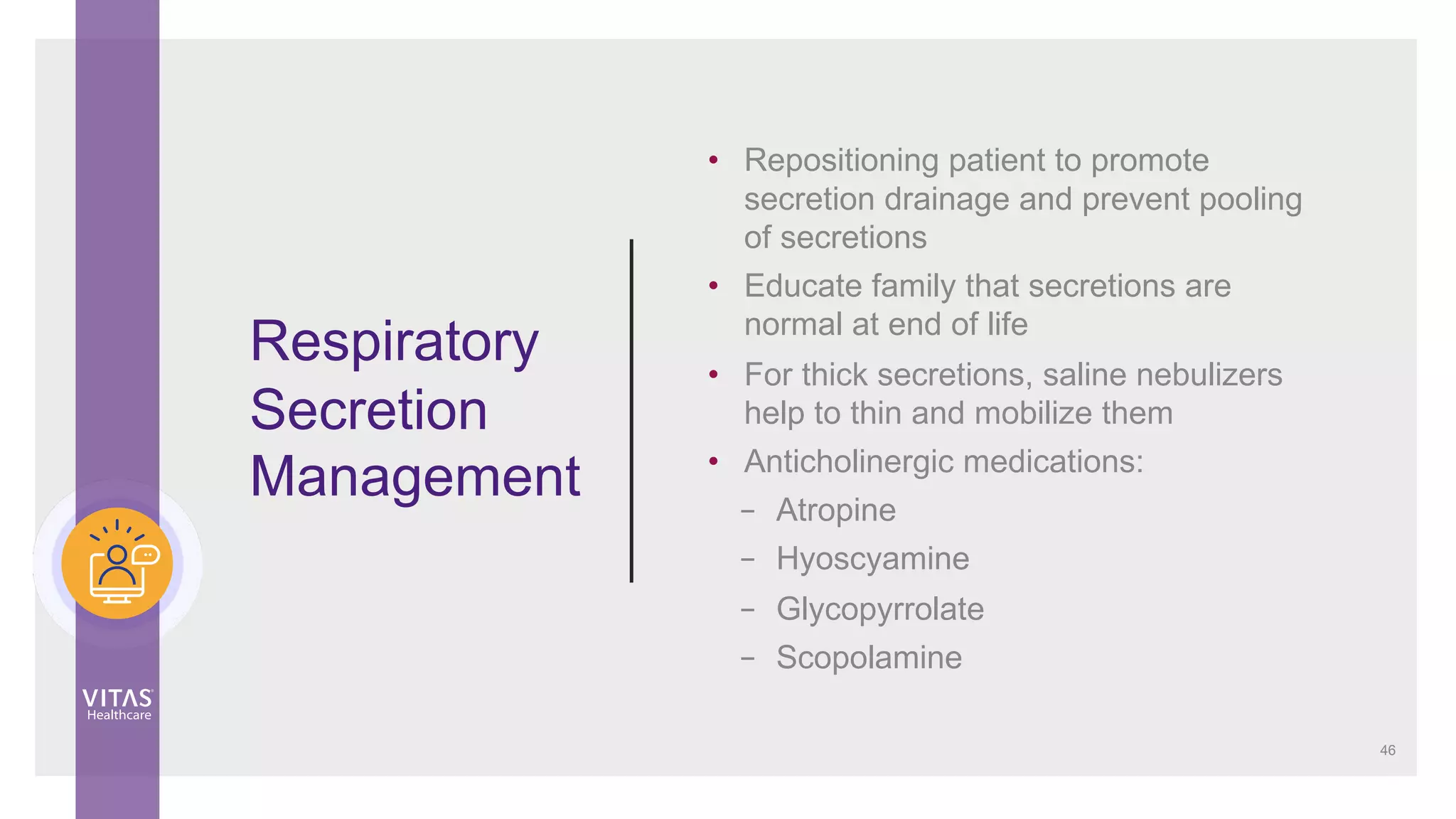 Respiratory Secretion Management

• Repositioning patient to promote secretion drainage and prevent pooling of secretions
• Educate family that secretions are normal at end of life
• For thick secretions, saline nebulizers help to thin and mobilize them
• Anticholinergic medications:
– Atropine
– Hyoscyamine
– Glycopyrrolate
– Scopolamine

VITAS Healthcare

46